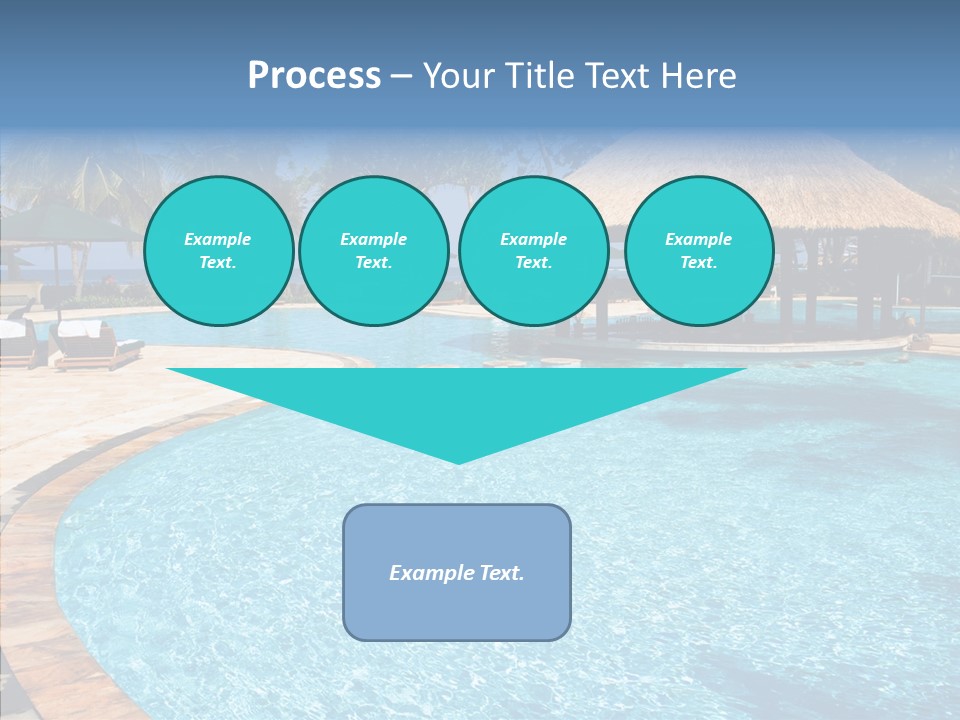 Process – Your Title Text Here

Example Text.

Example Text.

Example Text.

Example Text.

Example Text.